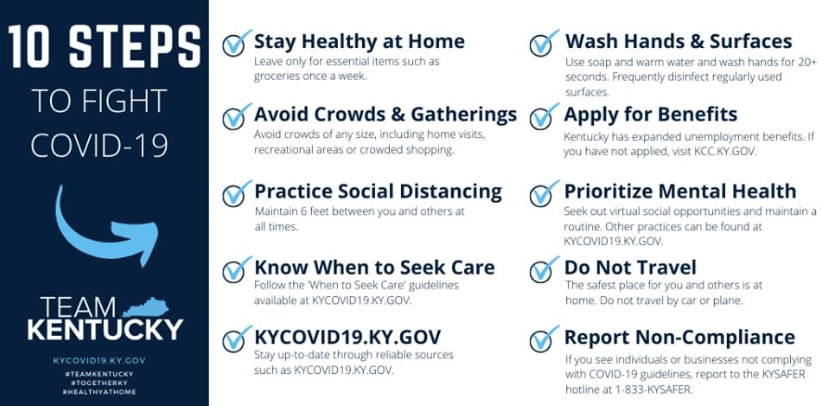 10 STEPS
TO FIGHT
COVID-19

TEAM
KENTUCKY

KYCOVID19.KY.GOV
#TEAMKENTUCKY
#TOGETHERKY
#HEALTHYATHOME

Stay Healthy at Home
Leave only for essential items such as groceries once a week.

Avoid Crowds & Gatherings
Avoid crowds of any size, including home visits, recreational areas or crowded shopping.

Practice Social Distancing
Maintain 6 feet between you and others at all times.

Know When to Seek Care
Follow the 'When to Seek Care' guidelines available at KYCOVID19.KY.GOV.

KYCOVID19.KY.GOV
Stay up-to-date through reliable sources such as KYCOVID19.KY.GOV.

Wash Hands & Surfaces
Use soap and warm water and wash hands for 20+ seconds. Frequently disinfect regularly used surfaces.

Apply for Benefits
Kentucky has expanded unemployment benefits. If you have not applied, visit KCC.KY.GOV.

Prioritize Mental Health
Seek out virtual social opportunities and maintain a routine. Other practices can be found at KYCOVID19.KY.GOV.

Do Not Travel
The safest place for you and others is at home. Do not travel by car or plane.

Report Non-Compliance
If you see individuals or businesses not complying with COVID-19 guidelines, report to the KYSAFER hotline at 1-833-KYSAFER.